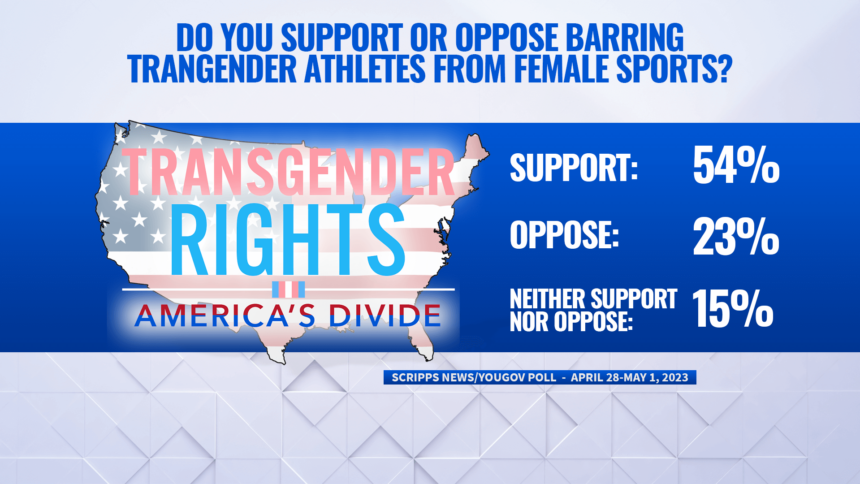 DO YOU SUPPORT OR OPPOSE BARRING TRANGENDER ATHLETES FROM FEMALE SPORTS?

TRANSGENDER RIGHTS

AMERICA'S DIVIDE

SUPPORT: 54%

OPPOSE: 23%

NEITHER SUPPORT NOR OPPOSE: 15%

SCRIPPS NEWS/YOUGOV POLL - APRIL 28-MAY 1, 2023